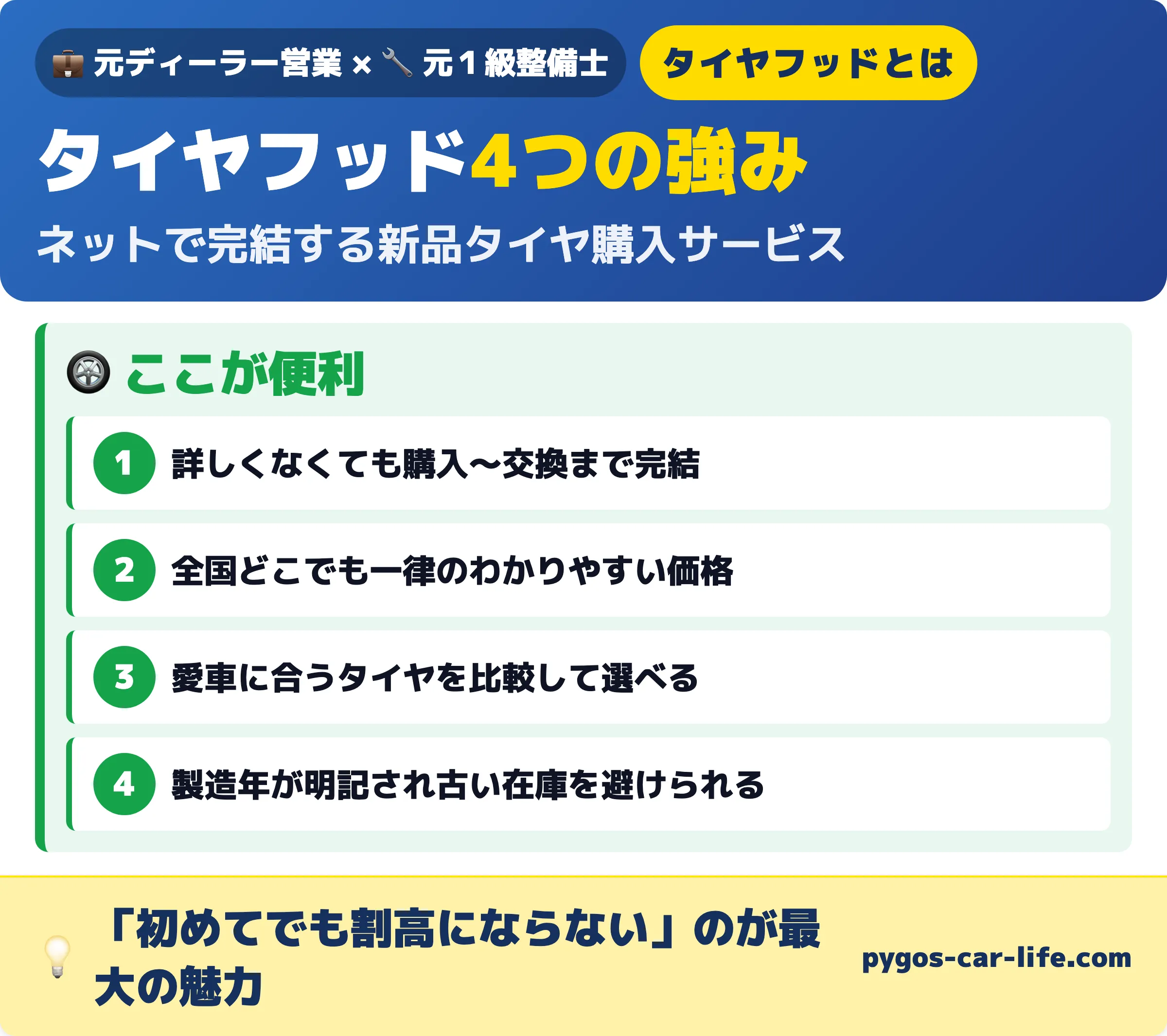 元ディーラー営業 × 元1級整備士

タイヤフッドとは

タイヤフッド4つの強み

ネットで完結する新品タイヤ購入サービス

ここが便利

1 詳しくなくても購入〜交換まで完結

2 全国どこでも一律のわかりやすい価格

3 愛車に合うタイヤを比較して選べる

4 製造年が明記され古い在庫を避けられる

「初めてでも割高にならない」のが最大の魅力

pygos-car-life.com